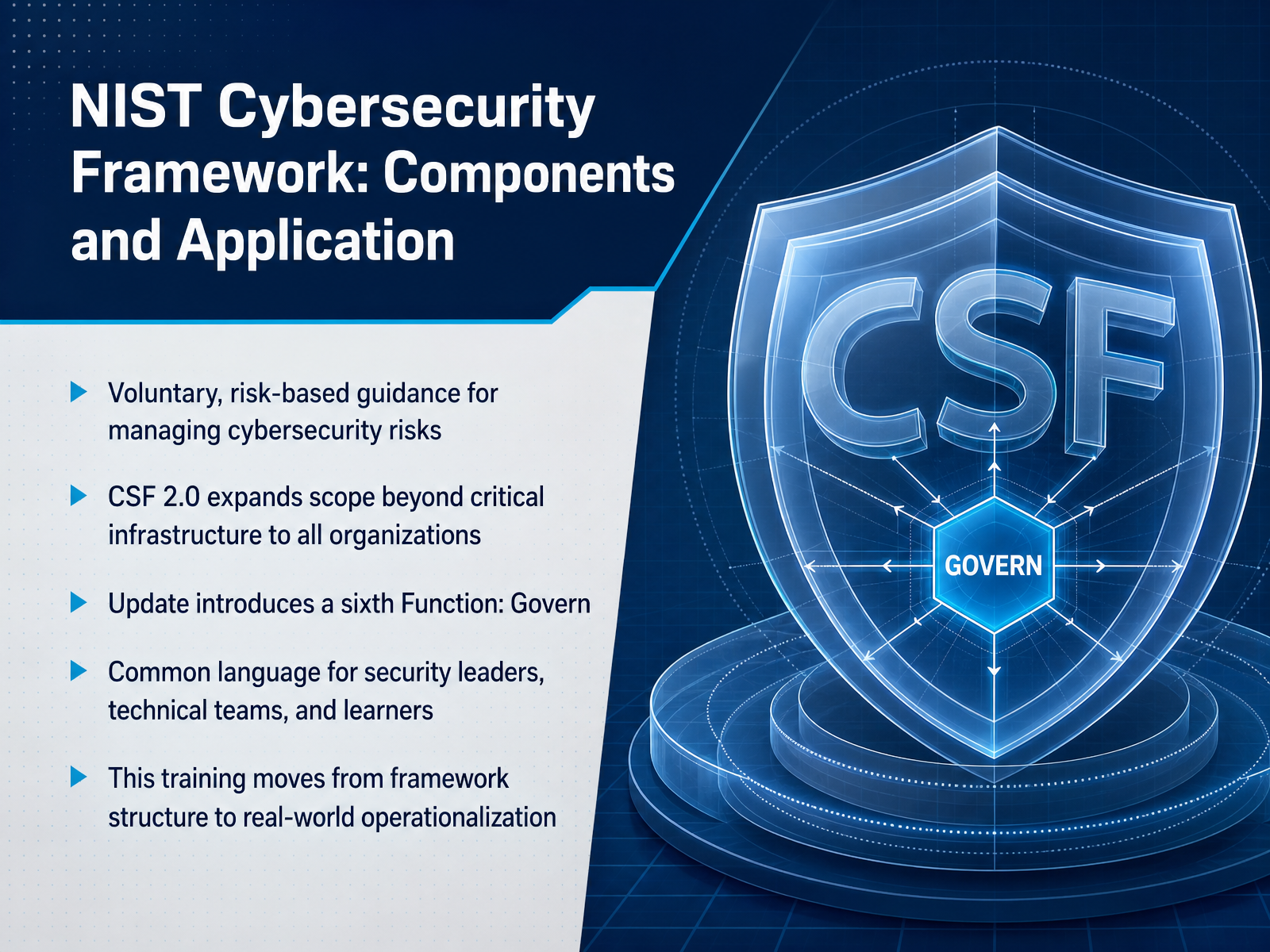 NIST Cybersecurity Framework: Components and Application

Voluntary, risk-based guidance for managing cybersecurity risks

CSF 2.0 expands scope beyond critical infrastructure to all organizations

Update introduces a sixth Function: Govern

Common language for security leaders, technical teams, and learners

This training moves from framework structure to real-world operationalization

CSF

GOVERN